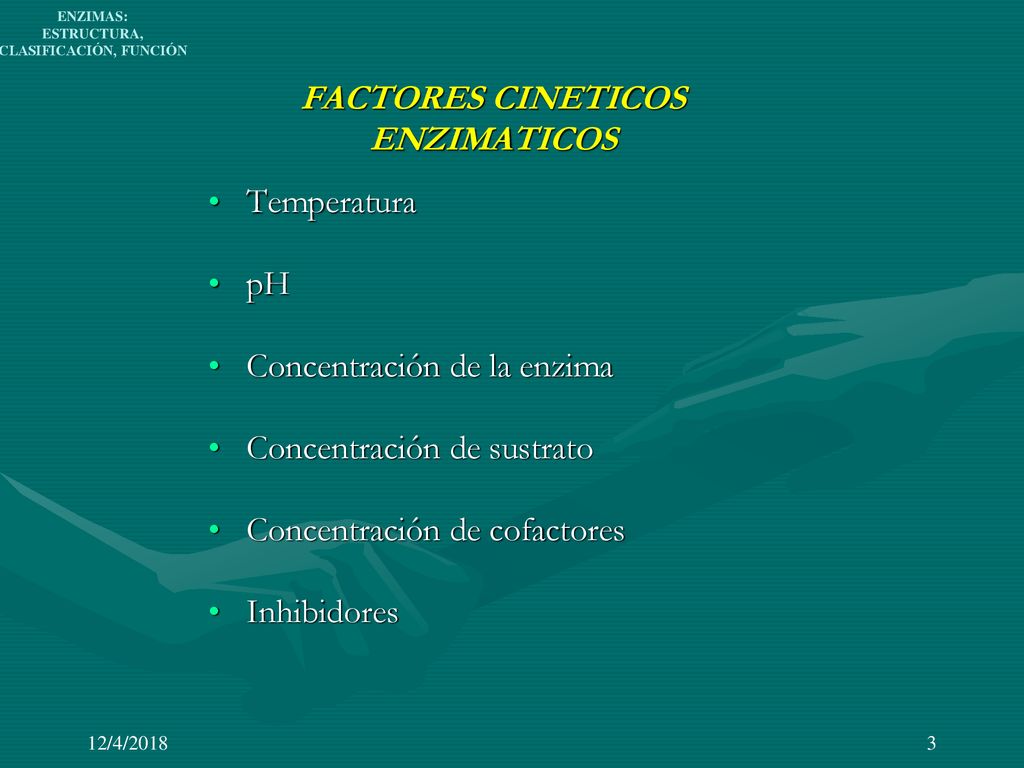 ENZIMAS:
ESTRUCTURA,
CLASIFICACIÓN, FUNCIÓN

FACTORES CINETICOS ENZIMATICOS

• Temperatura
• pH
• Concentración de la enzima
• Concentración de sustrato
• Concentración de cofactores
• Inhibidores

12/4/2018

3